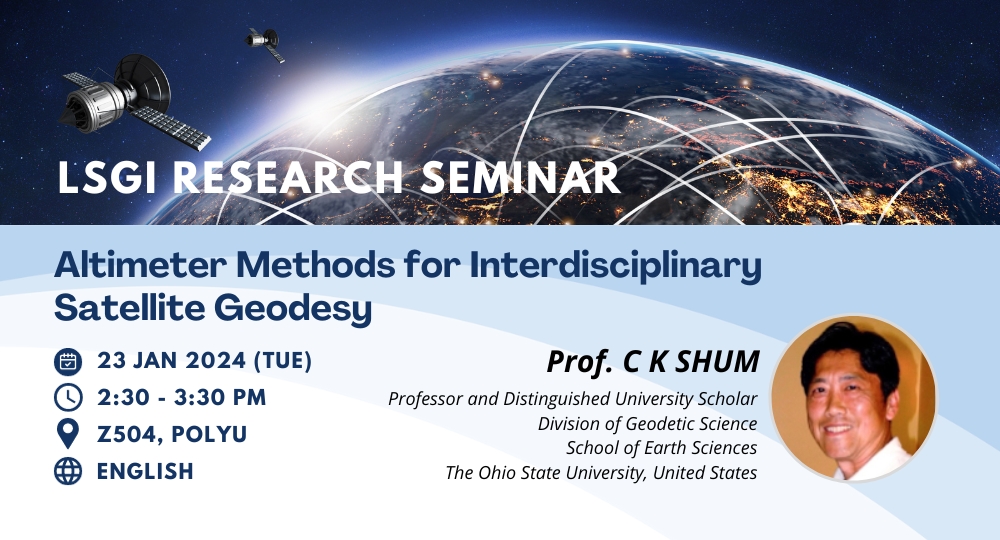 LSGI RESEARCH SEMINAR

Altimeter Methods for Interdisciplinary Satellite Geodesy

23 JAN 2024 (TUE)

2:30 - 3:30 PM

Z504, POLYU

ENGLISH

Prof. C K SHUM

Professor and Distinguished University Scholar
Division of Geodetic Science
School of Earth Sciences
The Ohio State University, United States